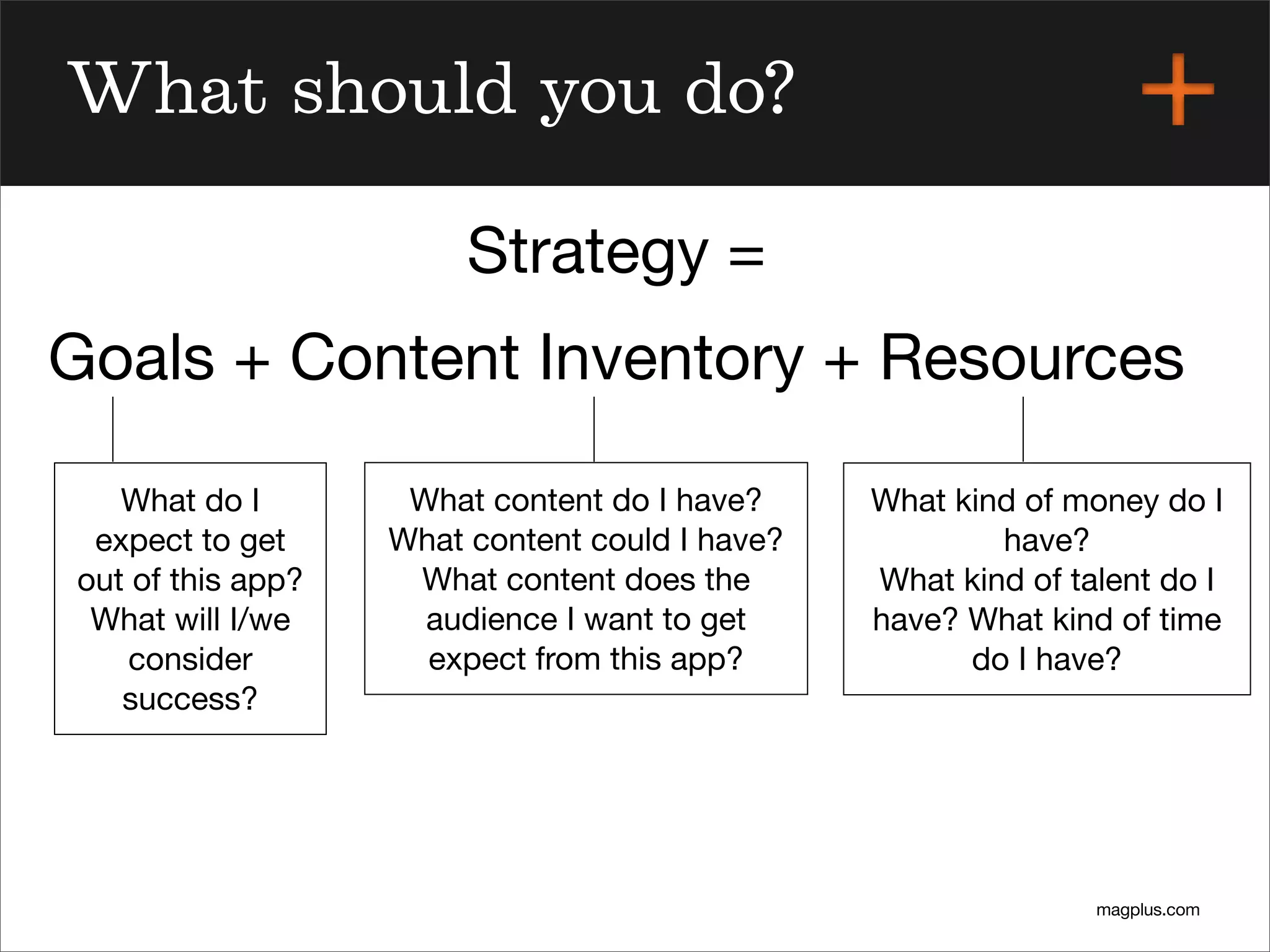 What should you do?

+

Strategy =

Goals + Content Inventory + Resources

What do I expect to get out of this app? What will I/we consider success?

What content do I have? What content could I have? What content does the audience I want to get expect from this app?

What kind of money do I have? What kind of talent do I have? What kind of time do I have?

magplus.com